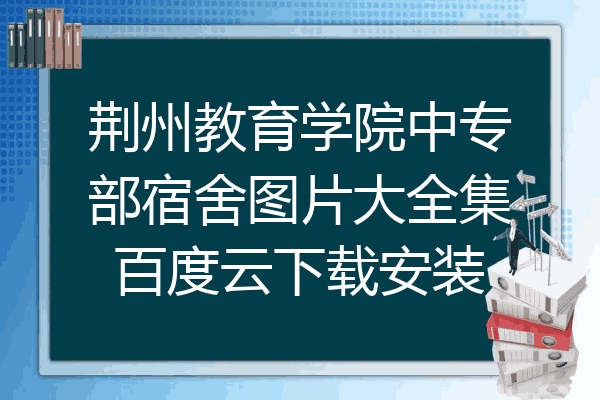 荆州教育学院中专部宿舍图片大全集百度云下载安装